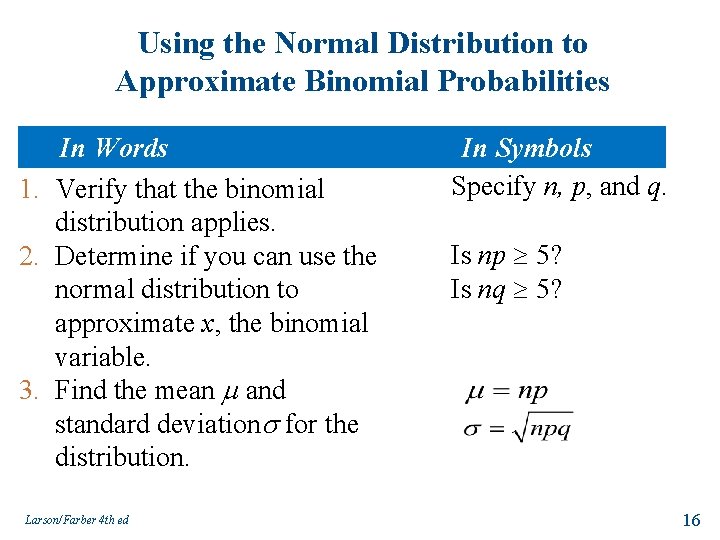 Using the Normal Distribution to Approximate Binomial Probabilities

| In Words | In Symbols |
|---|---|
| 1. Verify that the binomial distribution applies. | Specify $n$, $p$, and $q$. |
| 2. Determine if you can use the normal distribution to approximate $x$, the binomial variable. | Is $np \geq 5$? Is $nq \geq 5$? |
| 3. Find the mean $\mu$ and standard deviation $\sigma$ for the distribution. | $\mu = np$ $\sigma = \sqrt{npq}$ |

Larson/Farber 4th ed

16